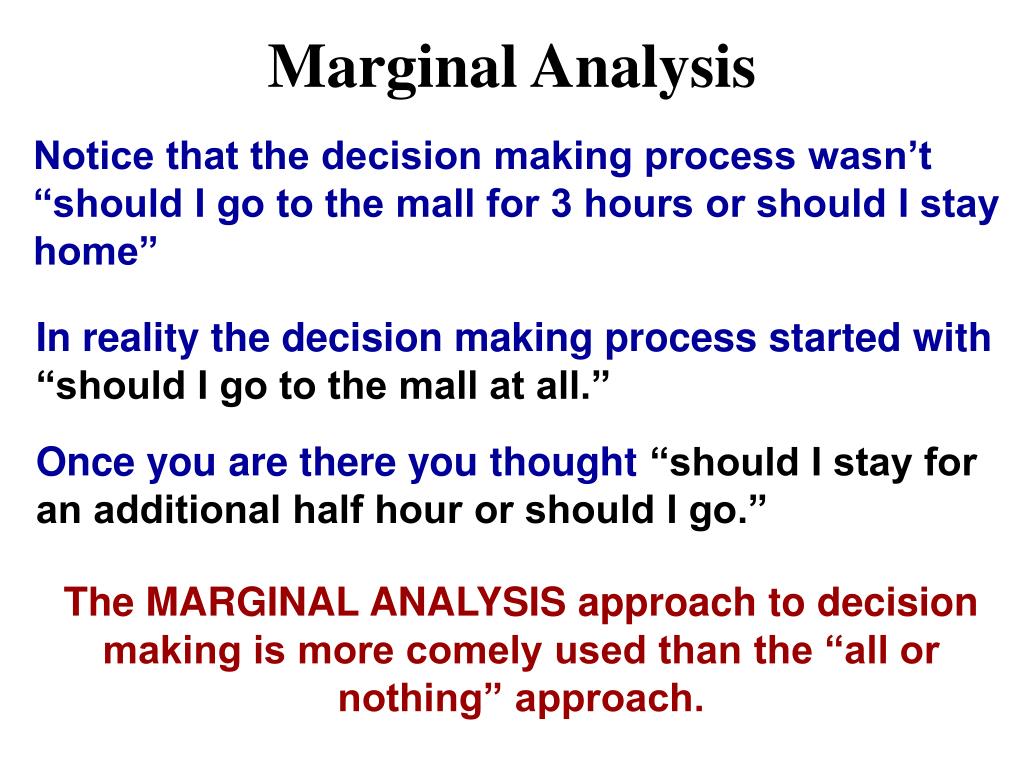 Marginal Analysis

Notice that the decision making process wasn’t “should I go to the mall for 3 hours or should I stay home”

In reality the decision making process started with “should I go to the mall at all.”

Once you are there you thought “should I stay for an additional half hour or should I go.”

The MARGINAL ANALYSIS approach to decision making is more comely used than the “all or nothing” approach.